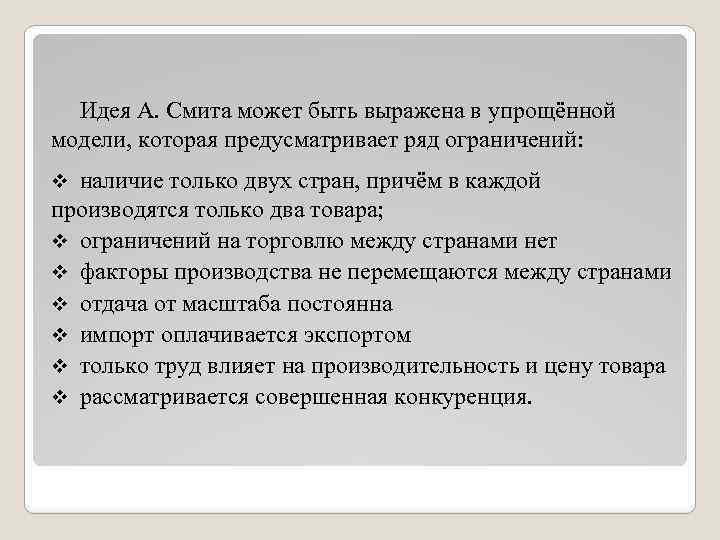 Идея А. Смита может быть выражена в упрощённой модели, которая предусматривает ряд ограничений:

❖ наличие только двух стран, причём в каждой производятся только два товара;
❖ ограничений на торговлю между странами нет
❖ факторы производства не перемещаются между странами
❖ отдача от масштаба постоянна
❖ импорт оплачивается экспортом
❖ только труд влияет на производительность и цену товара
❖ рассматривается совершенная конкуренция.